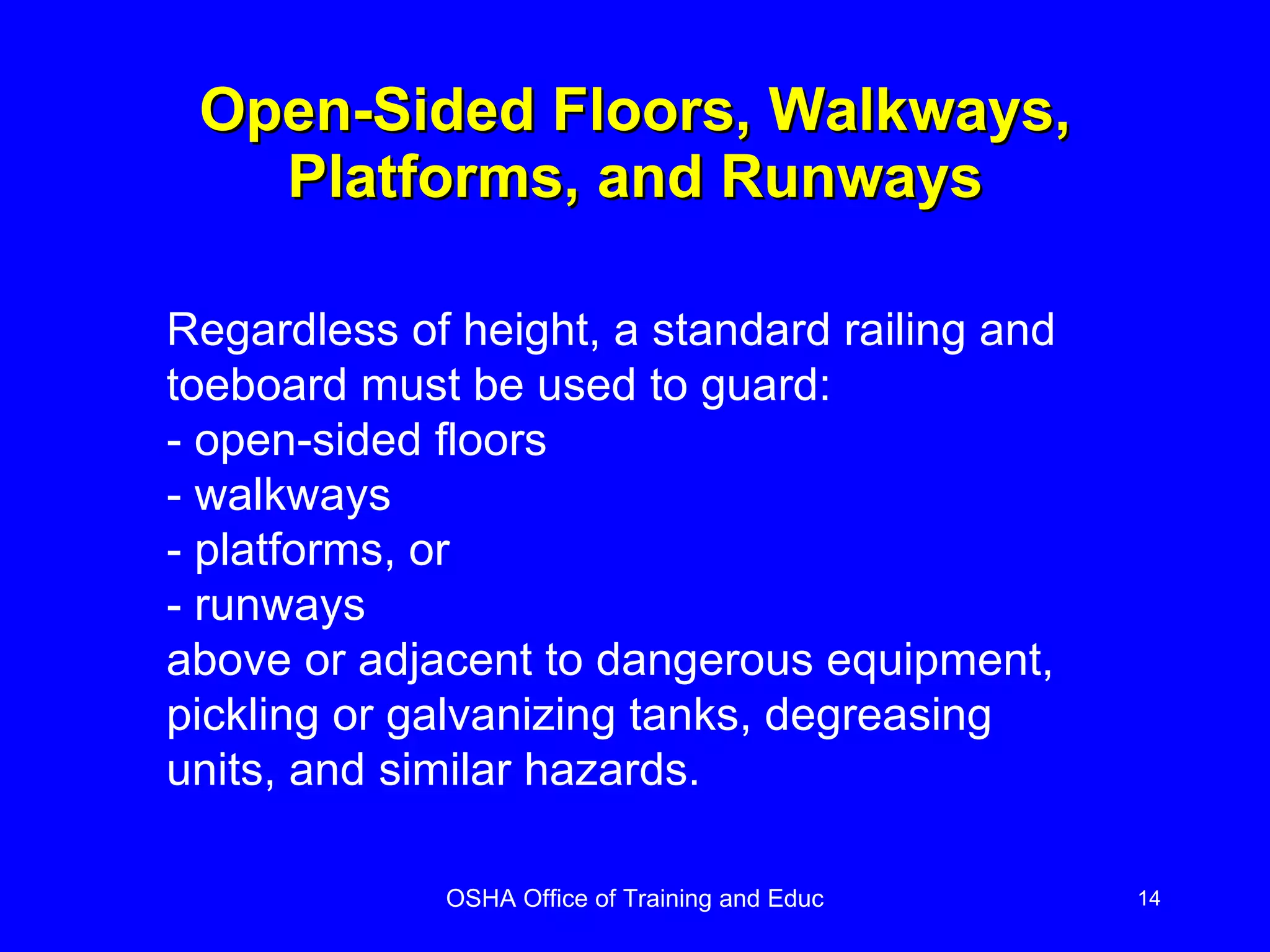 Open-Sided Floors, Walkways, Platforms, and Runways

Regardless of height, a standard railing and toeboard must be used to guard:
- open-sided floors
- walkways
- platforms, or
- runways
above or adjacent to dangerous equipment, pickling or galvanizing tanks, degreasing units, and similar hazards.

OSHA Office of Training and Educ

14